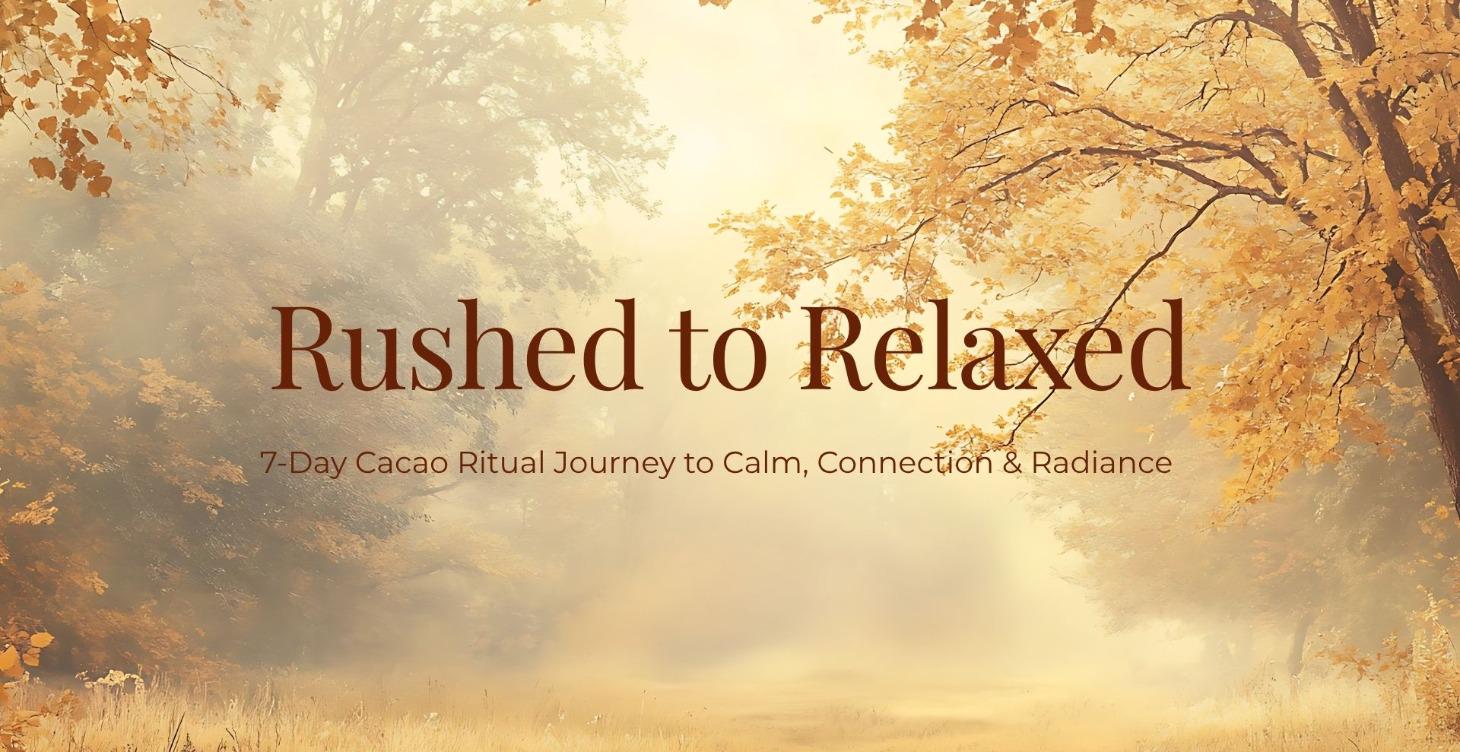 Rushed to Relaxed

7-Day Cacao Ritual Journey to Calm, Connection & Radiance